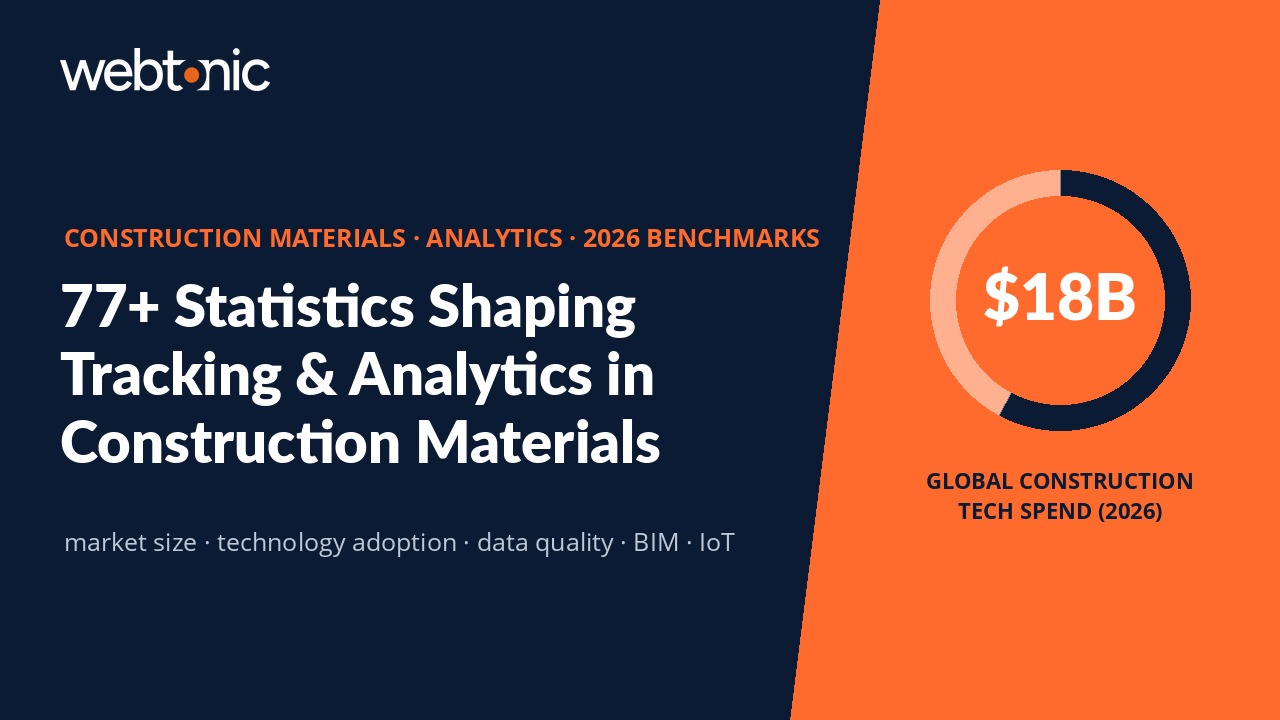 webtonic

CONSTRUCTION MATERIALS · ANALYTICS · 2026 BENCHMARKS

77+ Statistics Shaping Tracking & Analytics in Construction Materials

market size · technology adoption · data quality · BIM · IoT

$18B

GLOBAL CONSTRUCTION TECH SPEND (2026)